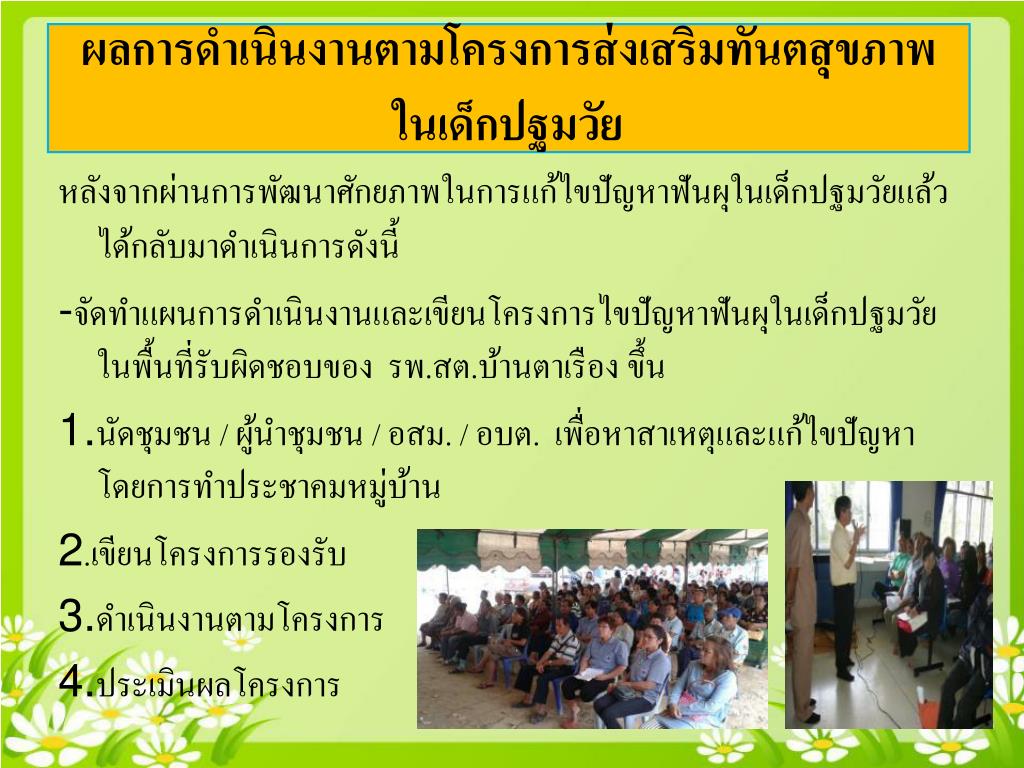 ผลการดำเนินงานตามโครงการส่งเสริมทันตสุขภาพในเด็กปฐมวัย

หลังจากผ่านการพัฒนาศักยภาพในการแก้ไขปัญหาฟันผุในเด็กปฐมวัยแล้ว ได้กลับมาดำเนินการดังนี้

-จัดทำแผนการดำเนินงานและเขียนโครงการไขปัญหาฟันผุในเด็กปฐมวัย ในพื้นที่รับผิดชอบของ รพ.สต.บ้านตาเรือง ขึ้น

1.นัดชุมชน / ผู้นำชุมชน / อสม. / อบต. เพื่อหาสาเหตุและแก้ไขปัญหา โดยการทำประชาคมหมู่บ้าน

2.เขียนโครงการรองรับ

3.ดำเนินงานตามโครงการ

4.ประเมินผลโครงการ